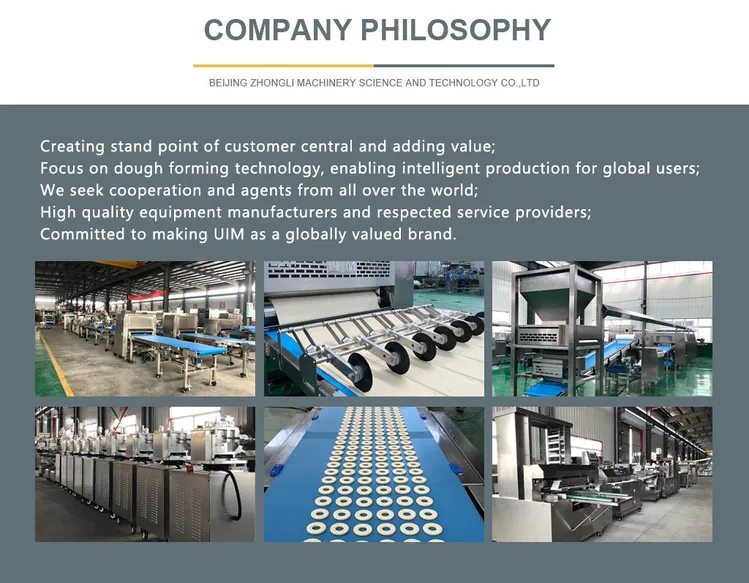 COMPANY PHILOSOPHY

BEIJING ZHONGLI MACHINERY SCIENCE AND TECHNOLOGY CO.,LTD

Creating stand point of customer central and adding value;
Focus on dough forming technology, enabling intelligent production for global users;
We seek cooperation and agents from all over the world;
High quality equipment manufacturers and respected service providers;
Committed to making UIM as a globally valued brand.

UIM